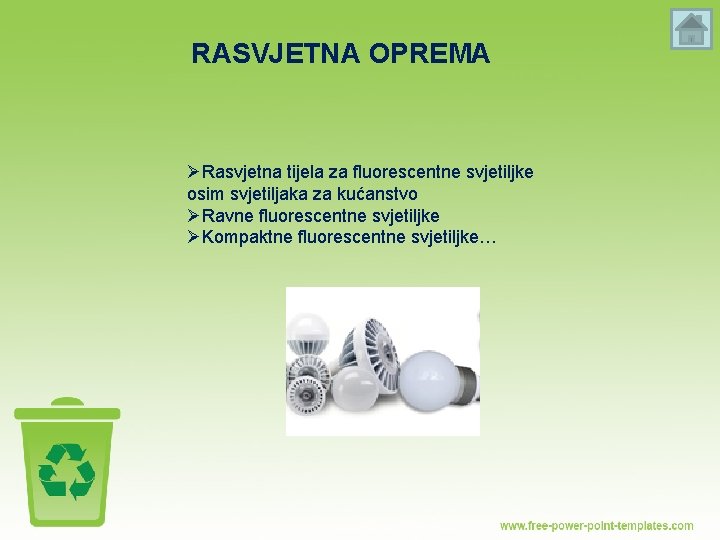 RASVJETNA OPREMA

➢Rasvjetna tijela za fluorescentne svjetiljke osim svjetiljaka za kućanstvo
➢Ravne fluorescentne svjetiljke
➢Kompaktne fluorescentne svjetiljke…

www.free-power-point-templates.com